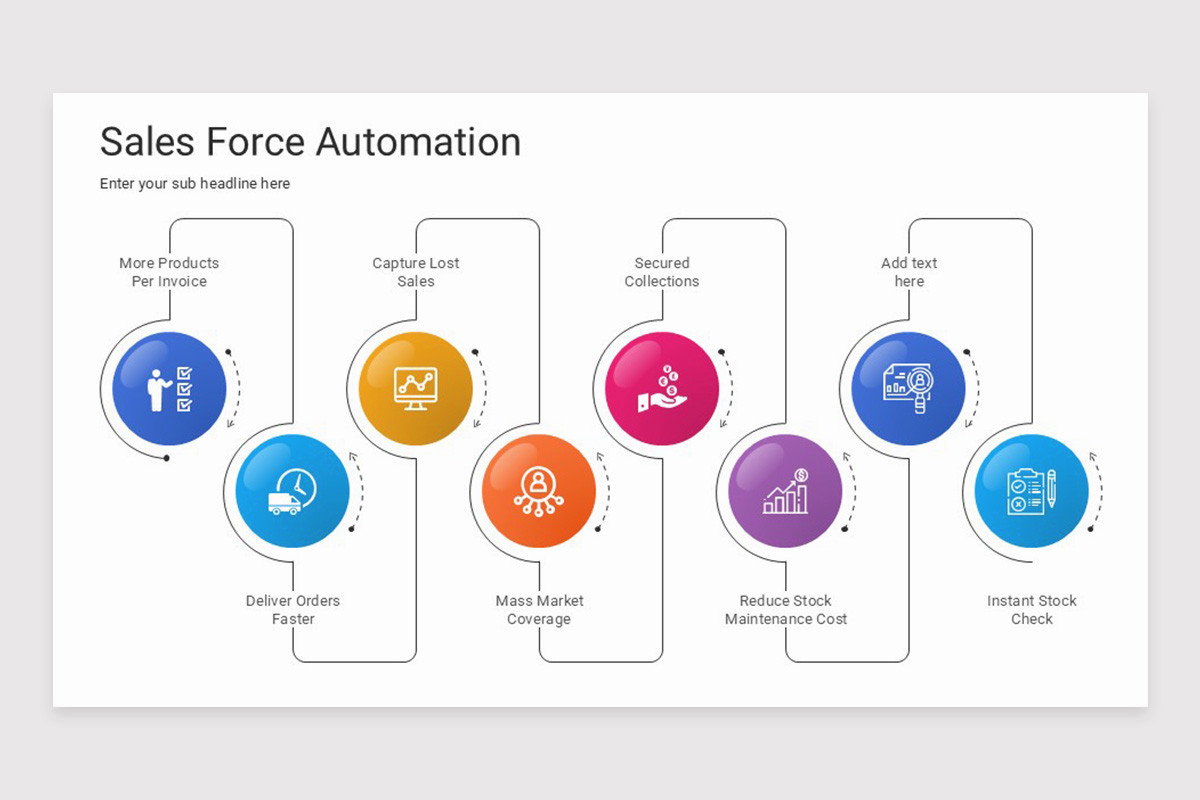 Sales Force Automation

Enter your sub headline here

More Products Per Invoice

Capture Lost Sales

Secured Collections

Add text here

Deliver Orders Faster

Mass Market Coverage

Reduce Stock Maintenance Cost

Instant Stock Check